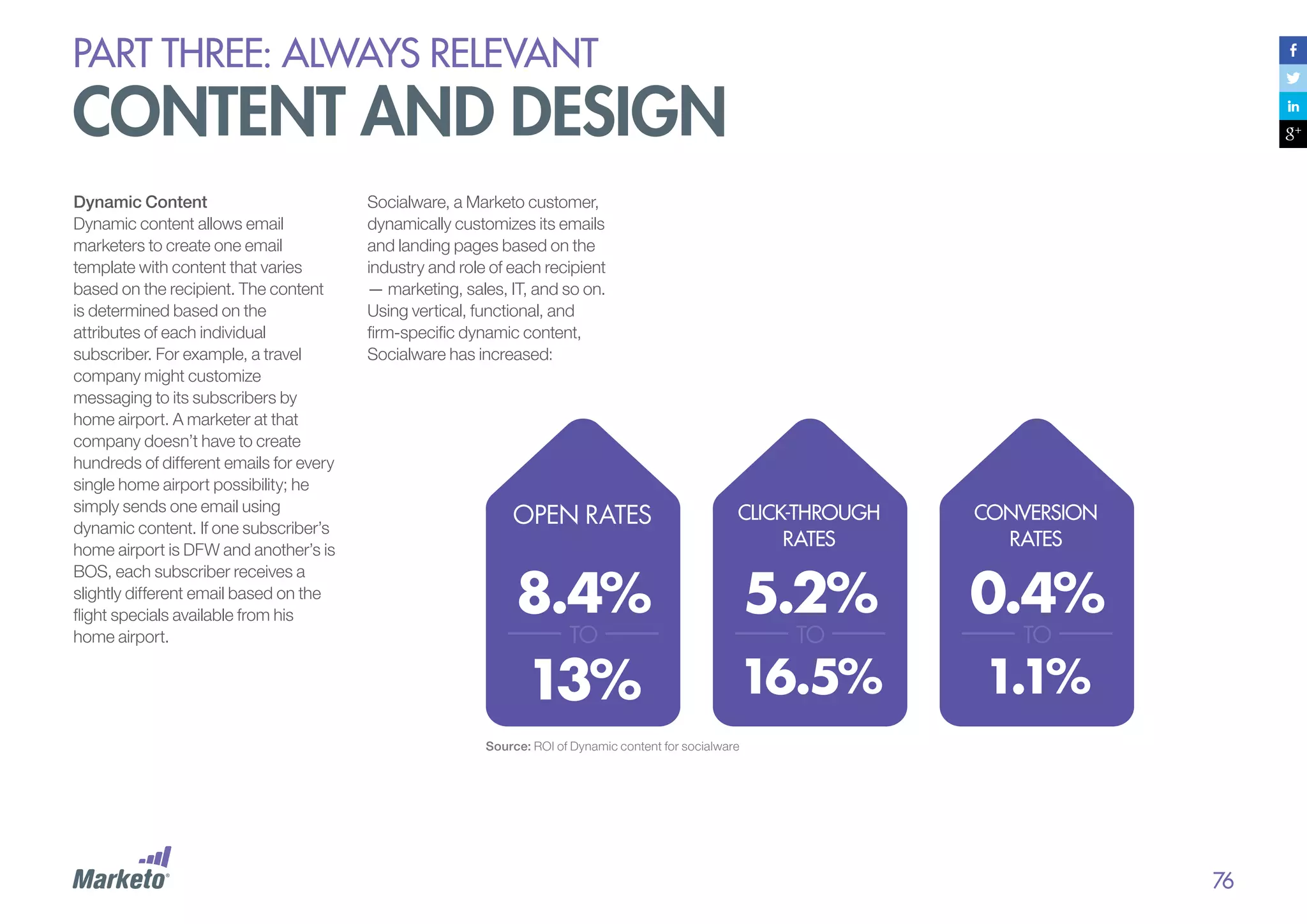 PART THREE: ALWAYS RELEVANT
CONTENT AND DESIGN

f
in
g+

Dynamic Content
Dynamic content allows email marketers to create one email template with content that varies based on the recipient. The content is determined based on the attributes of each individual subscriber. For example, a travel company might customize messaging to its subscribers by home airport. A marketer at that company doesn't have to create hundreds of different emails for every single home airport possibility; he simply sends one email using dynamic content. If one subscriber's home airport is DFW and another's is BOS, each subscriber receives a slightly different email based on the flight specials available from his home airport.

Socialware, a Marketo customer, dynamically customizes its emails and landing pages based on the industry and role of each recipient — marketing, sales, IT, and so on. Using vertical, functional, and firm-specific dynamic content, Socialware has increased:

OPEN RATES
8.4%
TO
13%

CLICK-THROUGH RATES
5.2%
TO
16.5%

CONVERSION RATES
0.4%
TO
1.1%

Source: ROI of Dynamic content for socialware

Marketo

76